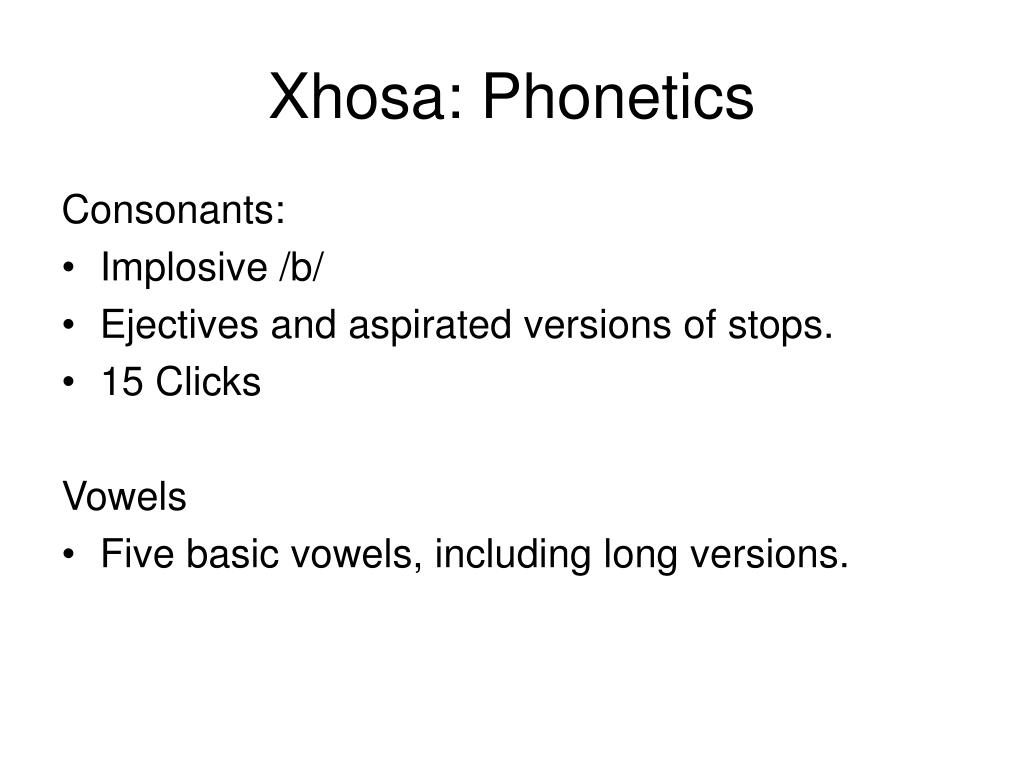 Xhosa: Phonetics

Consonants:
• Implosive /b/
• Ejectives and aspirated versions of stops.
• 15 Clicks

Vowels
• Five basic vowels, including long versions.